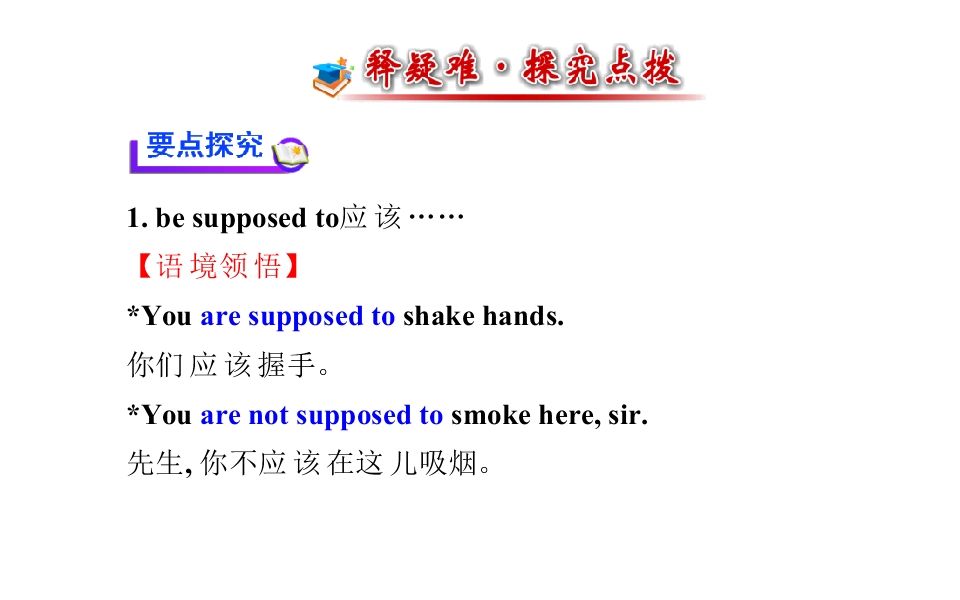 释疑难·探究点拨

要点探究

1. be supposed to应该……

【语境领悟】

*You are supposed to shake hands.

你们应该握手。

*You are not supposed to smoke here, sir.

先生, 你不应该在这儿吸烟。